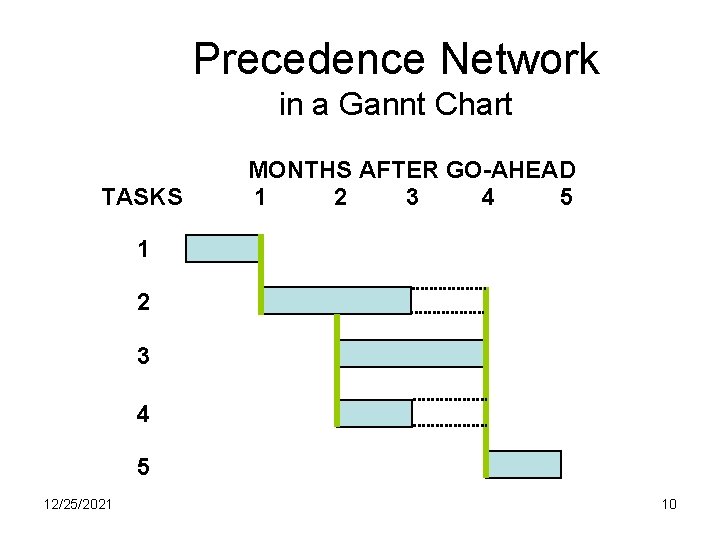 Precedence Network
in a Gannt Chart

MONTHS AFTER GO-AHEAD

TASKS 1 2 3 4 5

1

2

3

4

5

12/25/2021

10